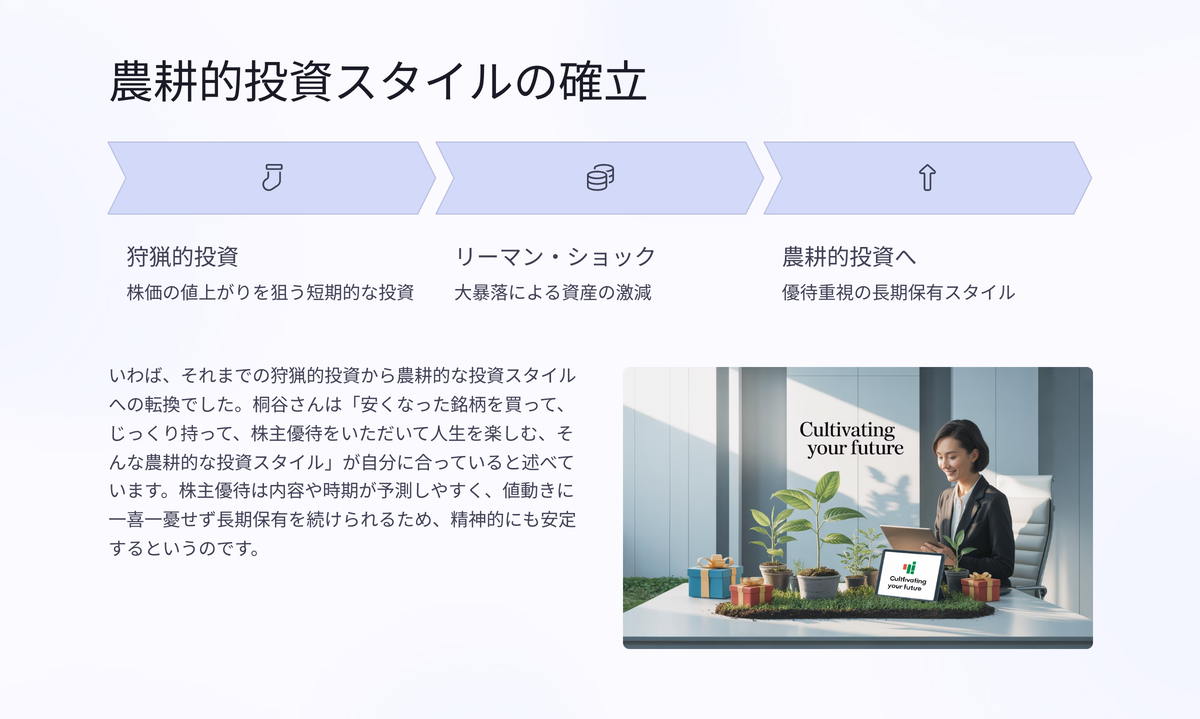 農耕的投資スタイルの確立

狩猟的投資
株価の値上がりを狙う短期的な投資

リーマン・ショック
大暴落による資産の激減

農耕的投資へ
優待重視の長期保有スタイル

いわば、それまでの狩猟的投資から農耕的な投資スタイルへの転換でした。桐谷さんは「安くなった銘柄を買って、じっくり持って、株主優待をいただいて人生を楽しむ、そんな農耕的な投資スタイル」が自分に合っていると述べています。株主優待は内容や時期が予測しやすく、値動きに一喜一憂せず長期保有を続けられるため、精神的にも安定するというのです。

Cultivating your future

Cultivating your future